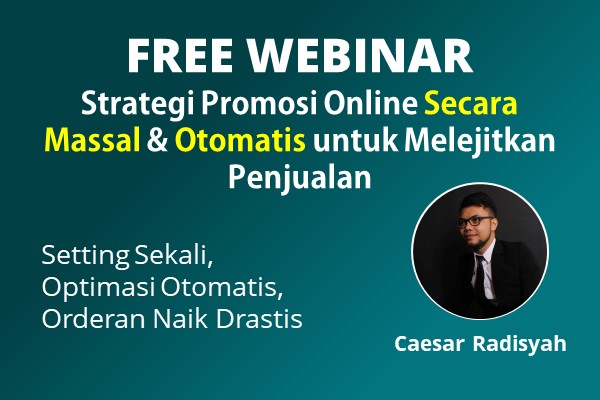 FREE WEBINAR

Strategi Promosi Online Secara Massal & Otomatis untuk Melejitkan Penjualan

Setting Sekali,
Optimasi Otomatis,
Orderan Naik Drastis

Caesar Radisyah